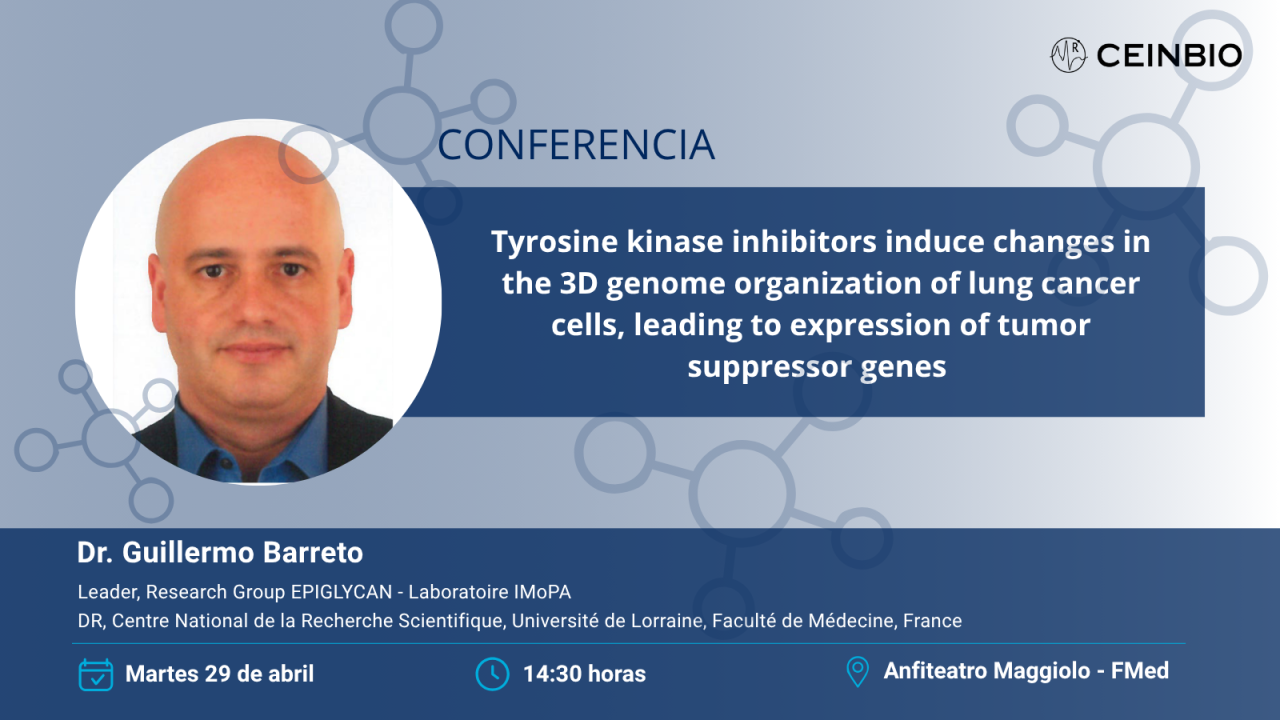 CEINBIO

CONFERENCIA

Tyrosine kinase inhibitors induce changes in the 3D genome organization of lung cancer cells, leading to expression of tumor suppressor genes

Dr. Guillermo Barreto

Leader, Research Group EPIGLYCAN - Laboratoire IMoPA

DR, Centre National de la Recherche Scientifique, Université de Lorraine, Faculté de Médecine, France

Martes 29 de abril

14:30 horas

Anfiteatro Maggiolo - FMed